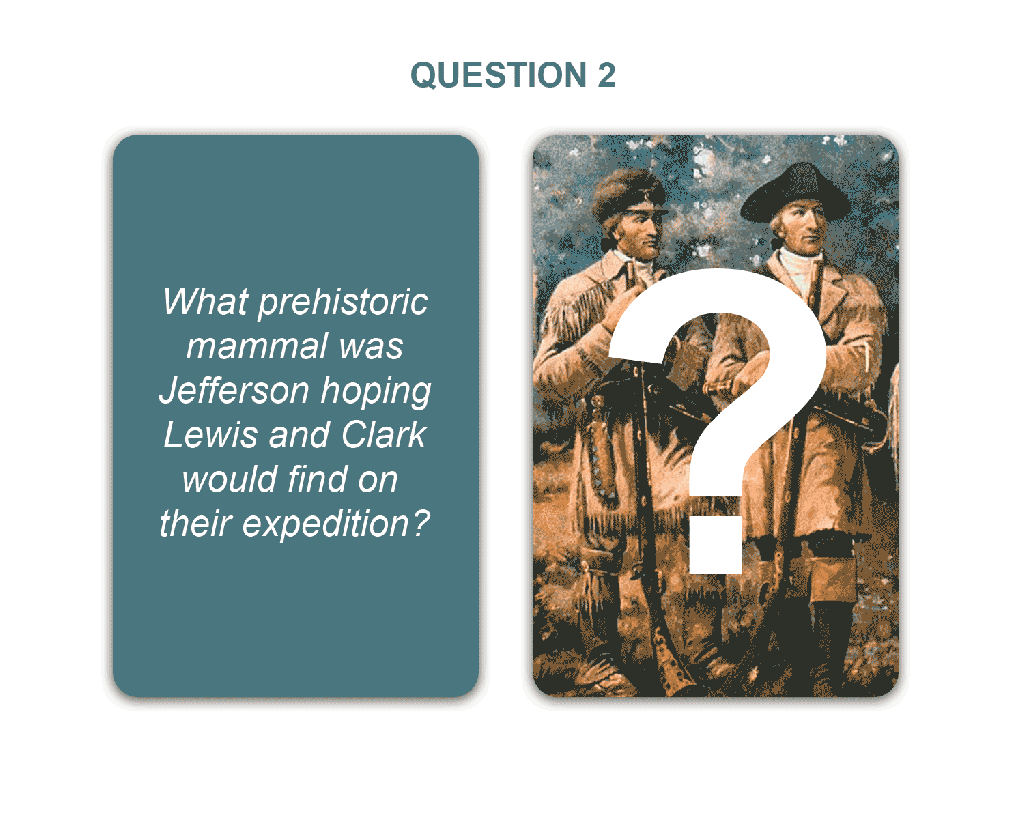 QUESTION 2

What prehistoric mammal was Jefferson hoping Lewis and Clark would find on their expedition?

?